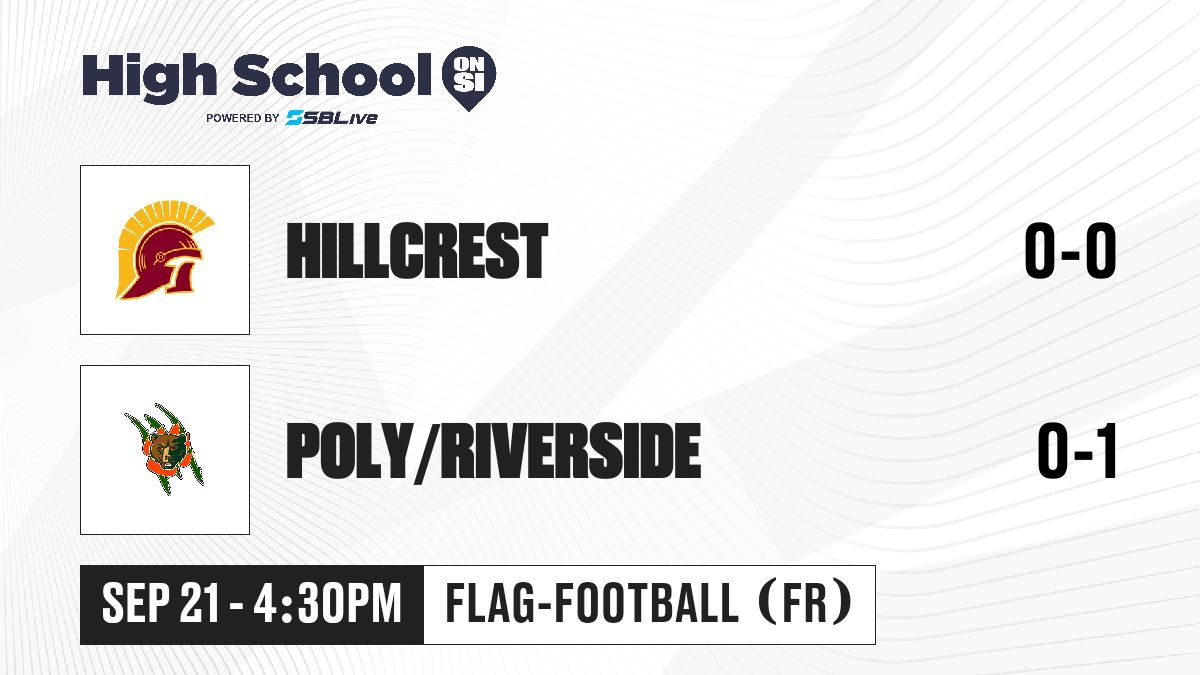 High School ON SI
POWERED BY SBLive

HILLCREST 0-0

POLY/RIVERSIDE 0-1

SEP 21 - 4:30PM
FLAG-FOOTBALL (FR)